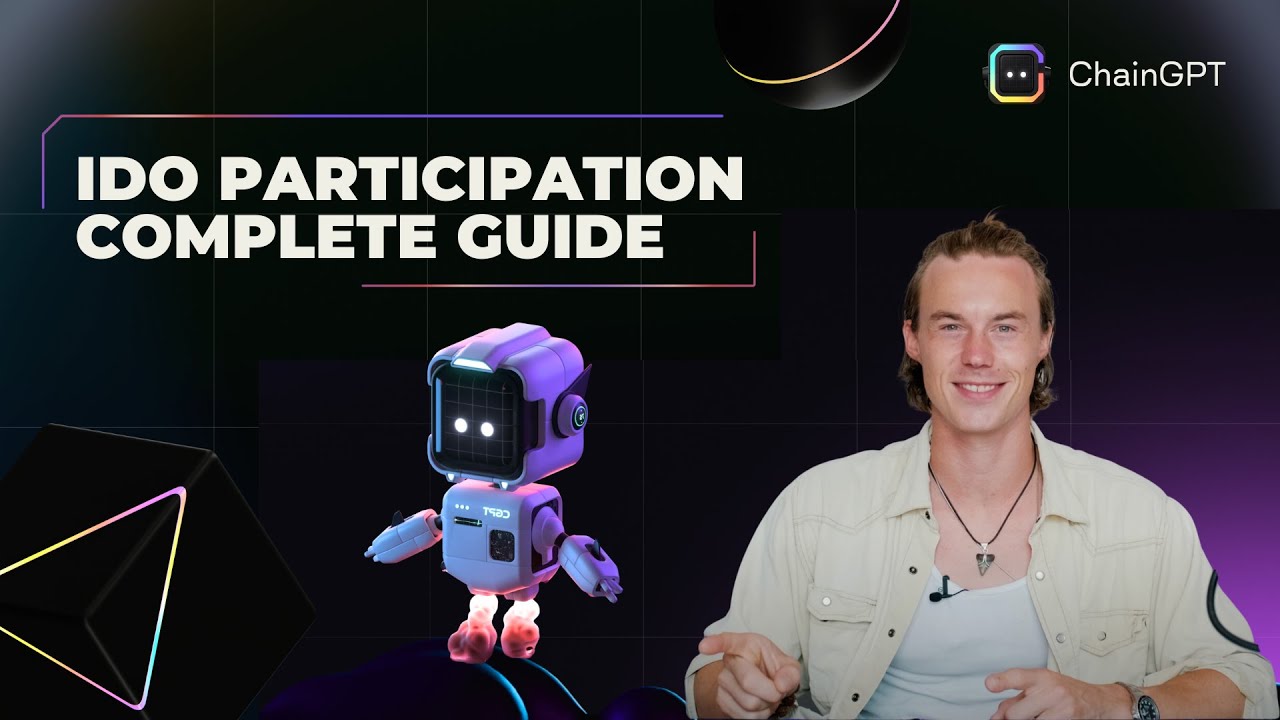 ChainGPT

IDO PARTICIPATION COMPLETE GUIDE

CGPT